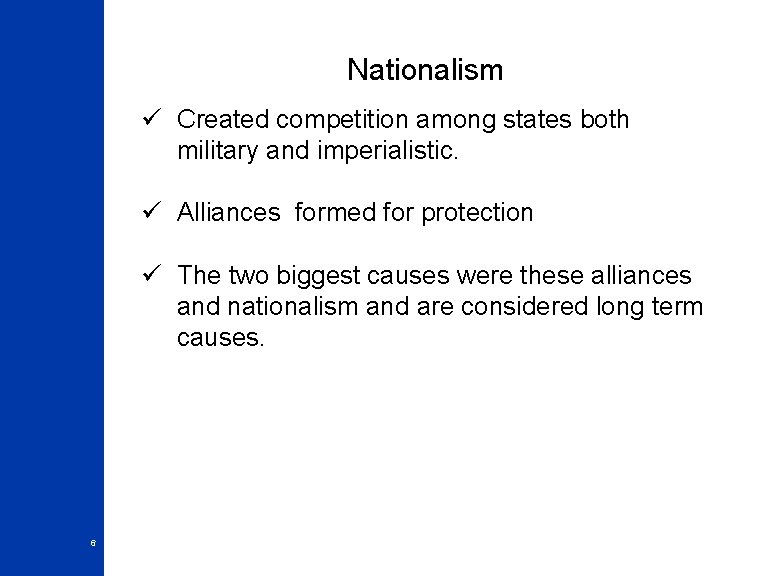 Nationalism

✓ Created competition among states both military and imperialistic.

✓ Alliances formed for protection

✓ The two biggest causes were these alliances and nationalism and are considered long term causes.

6